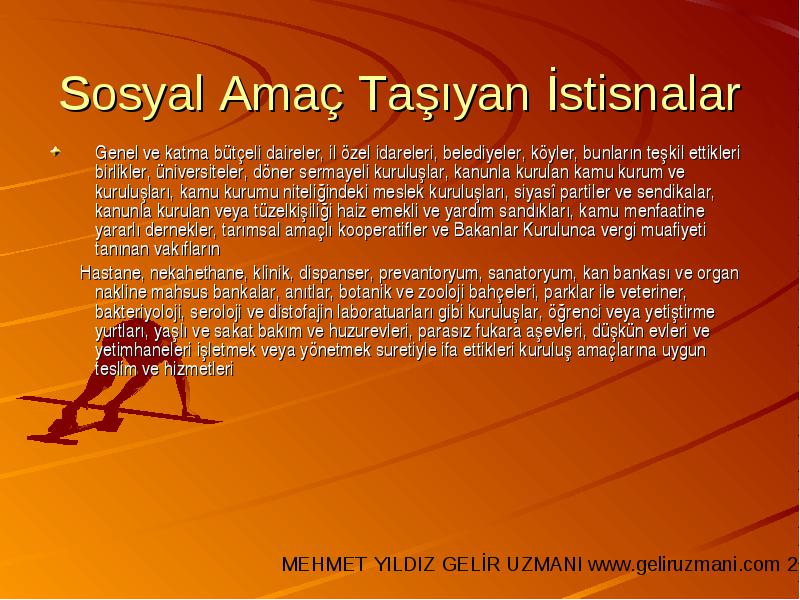 Sosyal Amaç Taşıyan İstisnalar

Genel ve katma bütçeli daireler, il özel idareleri, belediyeler, köyler, bunların teşkil ettikleri birlikler, üniversiteler, döner sermayeli kuruluşlar, kanunla kurulan kamu kurum ve kuruluşları, kamu kurumu niteliğindeki meslek kuruluşları, siyasî partiler ve sendikalar, kanunla kurulan veya tüzelkişiliği haiz emekli ve yardım sandıkları, kamu menfaatine yararlı dernekler, tarımsal amaçlı kooperatifler ve Bakanlar Kurulunca vergi muafiyeti tanınan vakıfların

Hastane, nekahethane, klinik, dispanser, prevantoryum, sanatoryum, kan bankası ve organ nakline mahsus bankalar, anıtlar, botanik ve zooloji bahçeleri, parklar ile veteriner, bakteriyoloji, seroloji ve distofajin laboratuarları gibi kuruluşlar, öğrenci veya yetiştirme yurtları, yaşlı ve sakat bakım ve huzurevleri, parasız fukara aşevleri, düşkün evleri ve yetimhaneleri işletmek veya yönetmek suretiyle ifa ettikleri kuruluş amaçlarına uygun teslim ve hizmetleri

MEHMET YILDIZ GELİR UZMANI www.geliruzmani.com 2